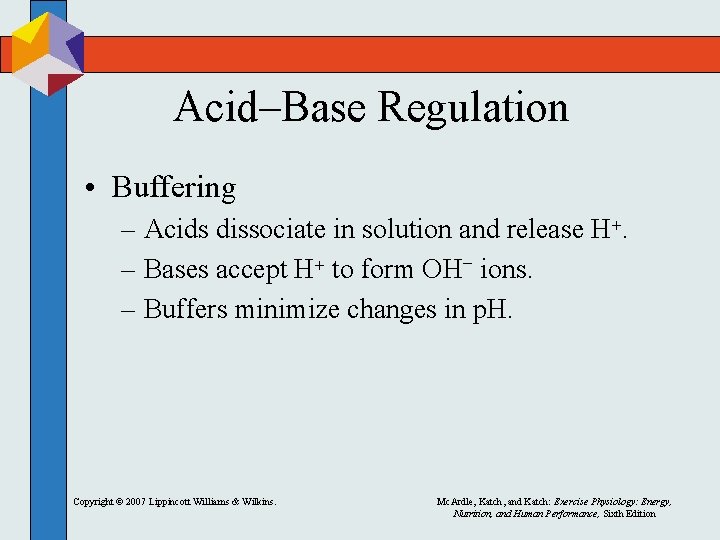 Acid–Base Regulation

• Buffering
– Acids dissociate in solution and release $H^+$.
– Bases accept $H^+$ to form $OH^-$ ions.
– Buffers minimize changes in pH.

Copyright © 2007 Lippincott Williams & Wilkins.

McArdle, Katch, and Katch: Exercise Physiology: Energy, Nutrition, and Human Performance, Sixth Edition